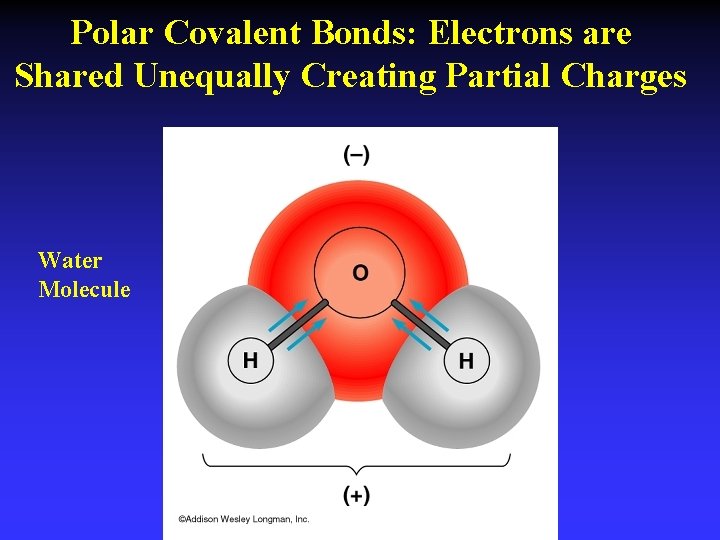 Polar Covalent Bonds: Electrons are Shared Unequally Creating Partial Charges

Water Molecule

(–)

O

H

H

(+)

©Addison Wesley Longman, Inc.